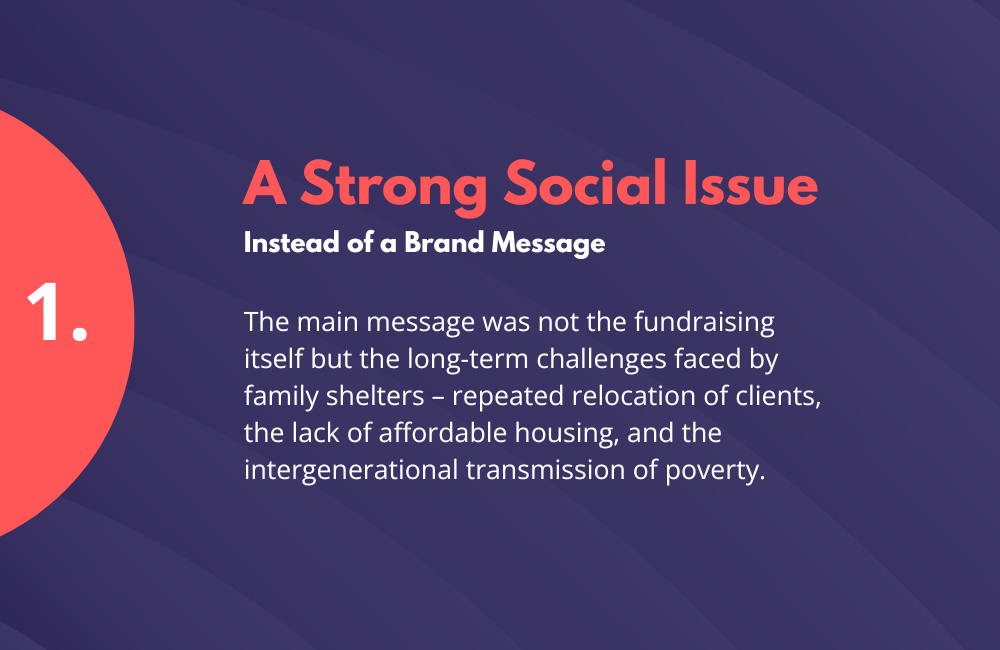 1.

A Strong Social Issue

Instead of a Brand Message

The main message was not the fundraising itself but the long-term challenges faced by family shelters – repeated relocation of clients, the lack of affordable housing, and the intergenerational transmission of poverty.